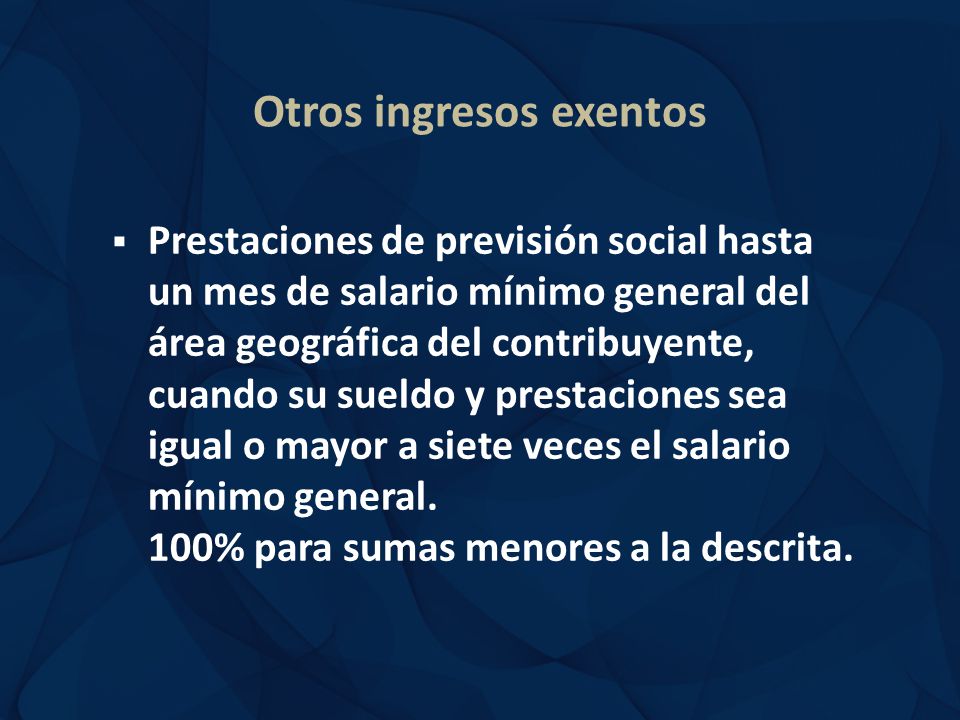 Otros ingresos exentos

▪ Prestaciones de previsión social hasta un mes de salario mínimo general del área geográfica del contribuyente, cuando su sueldo y prestaciones sea igual o mayor a siete veces el salario mínimo general.
100% para sumas menores a la descrita.